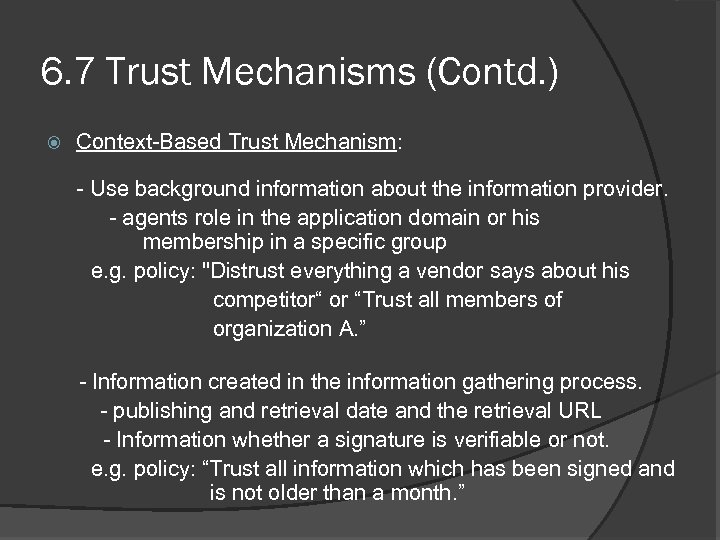 6.7 Trust Mechanisms (Contd.)

Context-Based Trust Mechanism:

- Use background information about the information provider.
- agents role in the application domain or his membership in a specific group
e.g. policy: "Distrust everything a vendor says about his competitor“ or “Trust all members of organization A.”

- Information created in the information gathering process.
- publishing and retrieval date and the retrieval URL
- Information whether a signature is verifiable or not.
e.g. policy: “Trust all information which has been signed and is not older than a month.”